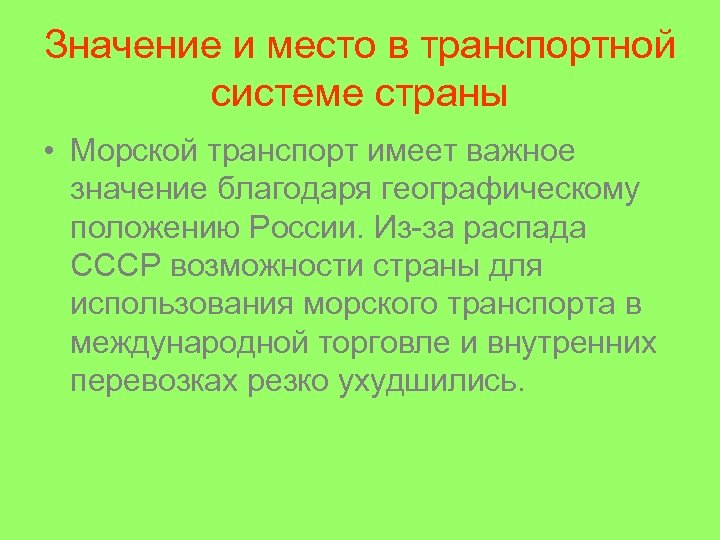 Значение и место в транспортной системе страны

• Морской транспорт имеет важное значение благодаря географическому положению России. Из-за распада СССР возможности страны для использования морского транспорта в международной торговле и внутренних перевозках резко ухудшились.